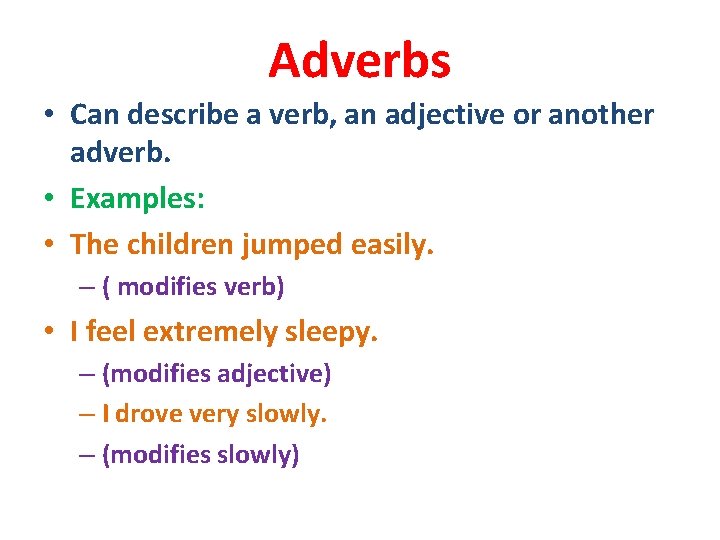 Adverbs

• Can describe a verb, an adjective or another adverb.
• Examples:
• The children jumped easily.
– ( modifies verb)
• I feel extremely sleepy.
– (modifies adjective)
– I drove very slowly.
– (modifies slowly)